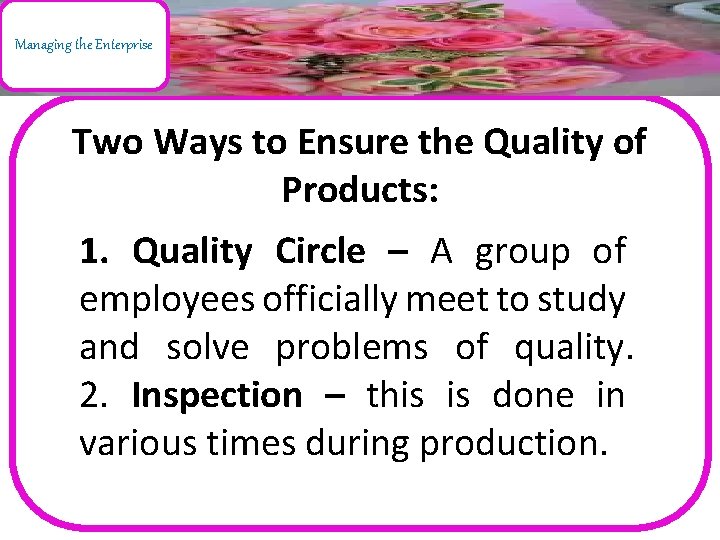 Managing the Enterprise

Two Ways to Ensure the Quality of Products:

1. Quality Circle – A group of employees officially meet to study and solve problems of quality.
2. Inspection – this is done in various times during production.